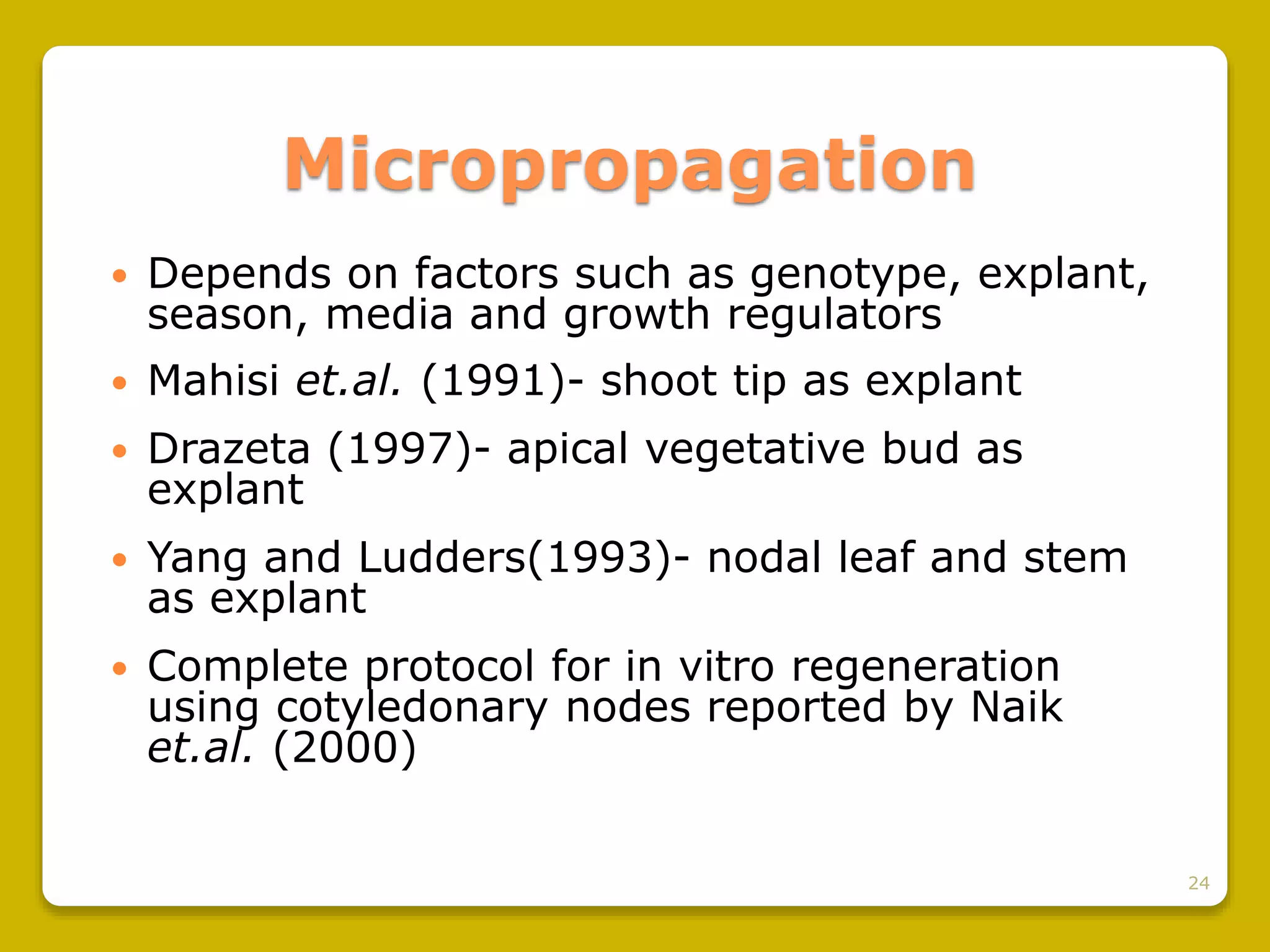 Micropropagation

• Depends on factors such as genotype, explant, season, media and growth regulators

• Mahisi et.al. (1991)- shoot tip as explant

• Drazeta (1997)- apical vegetative bud as explant

• Yang and Ludders(1993)- nodal leaf and stem as explant

• Complete protocol for in vitro regeneration using cotyledonary nodes reported by Naik et.al. (2000)

24